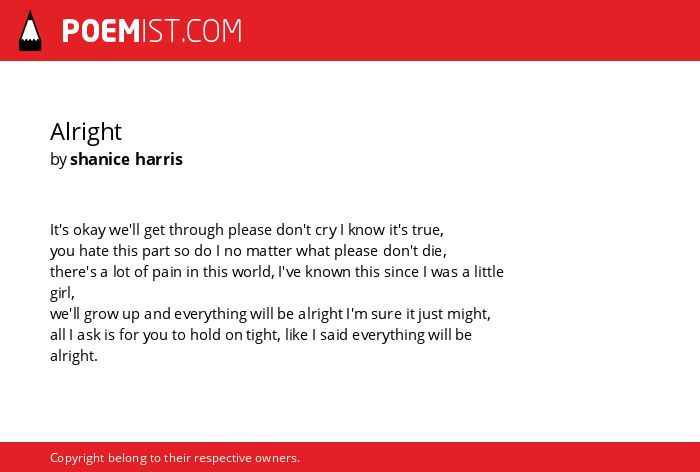 POEMIST.COM

Alright
by shanice harris

It's okay we'll get through please don't cry I know it's true,
you hate this part so do I no matter what please don't die,
there's a lot of pain in this world, I've known this since I was a little girl,
we'll grow up and everything will be alright I'm sure it just might,
all I ask is for you to hold on tight, like I said everything will be alright.

Copyright belong to their respective owners.